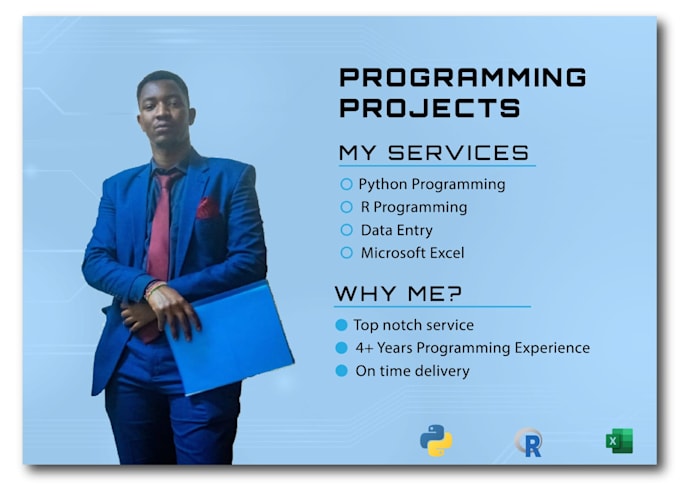 PROGRAMMING PROJECTS

MY SERVICES

Python Programming
R Programming
Data Entry
Microsoft Excel

WHY ME?

Top notch service
4+ Years Programming Experience
On time delivery

R

X